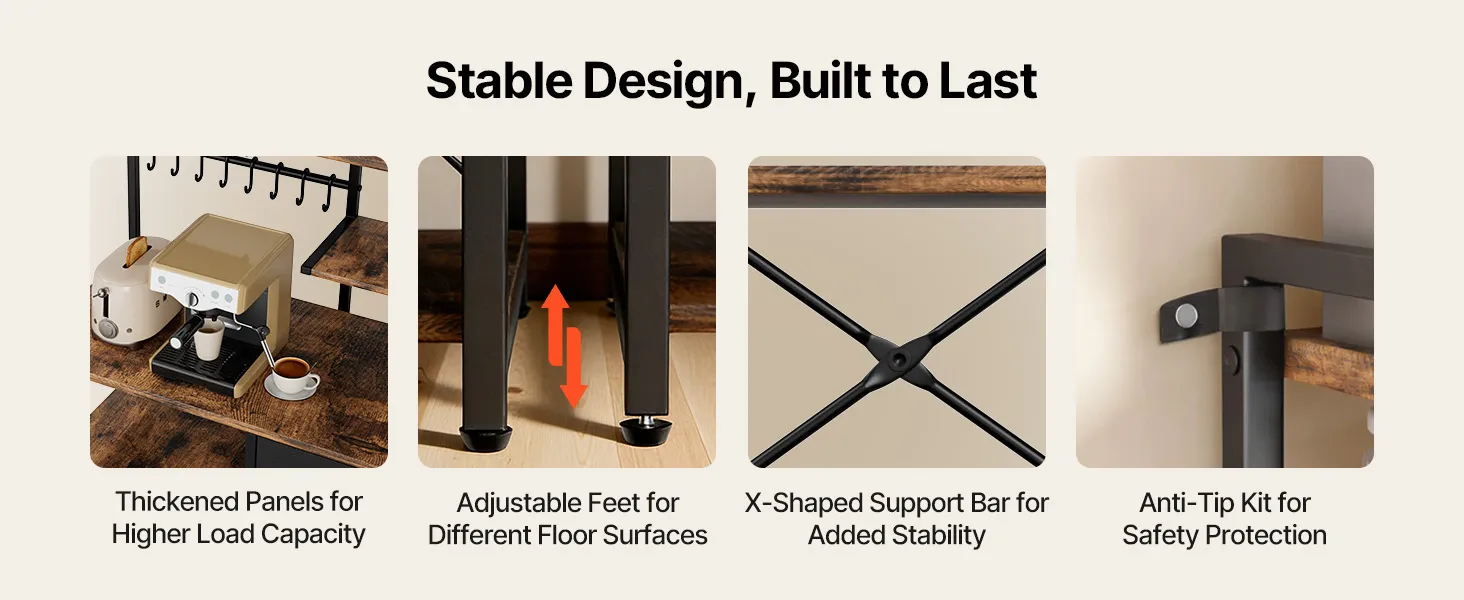 Stable Design, Built to Last

Thickened Panels for Higher Load Capacity

Adjustable Feet for Different Floor Surfaces

X-Shaped Support Bar for Added Stability

Anti-Tip Kit for Safety Protection